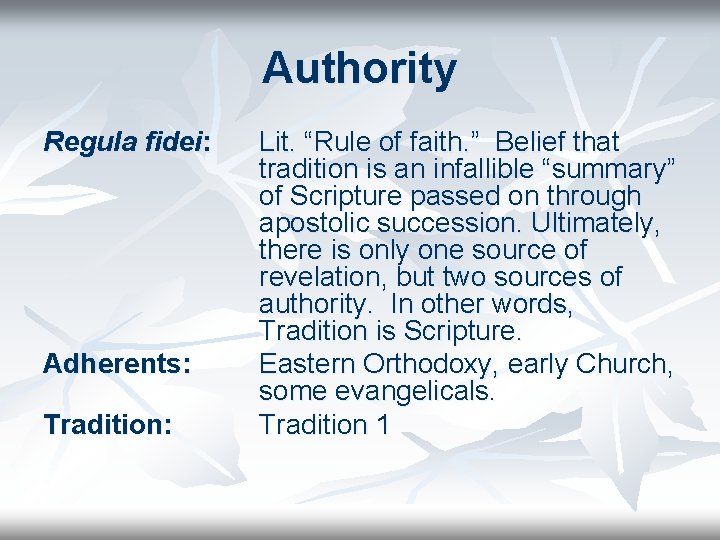 Authority

Regula fidei: Lit. “Rule of faith.” Belief that tradition is an infallible “summary” of Scripture passed on through apostolic succession. Ultimately, there is only one source of revelation, but two sources of authority. In other words, Tradition is Scripture.

Adherents: Eastern Orthodoxy, early Church, some evangelicals.

Tradition: Tradition 1